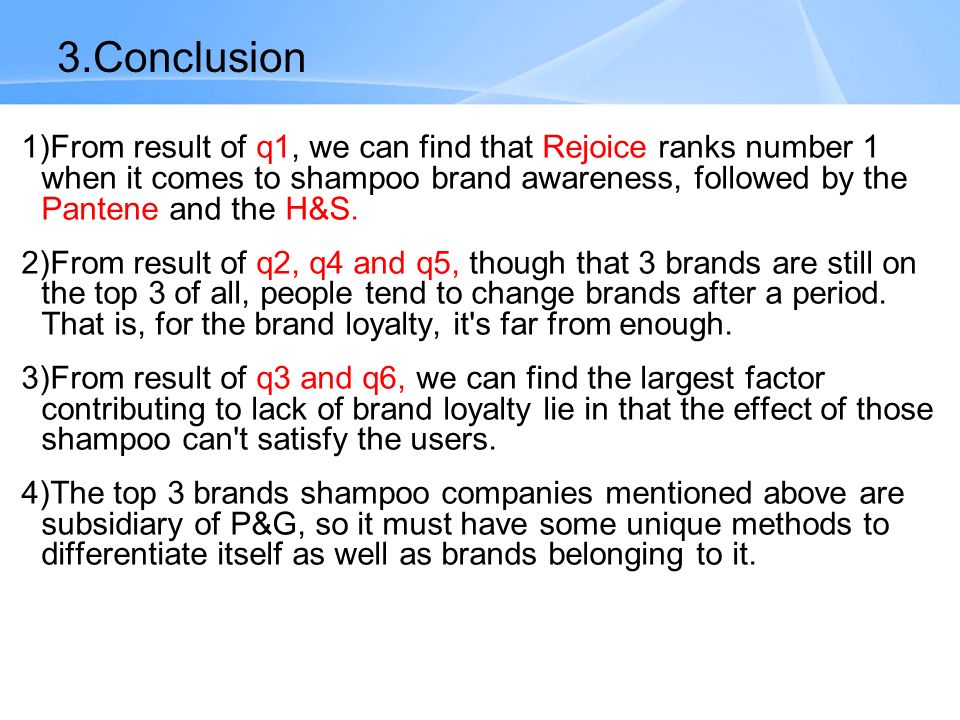 3.Conclusion

1)From result of q1, we can find that Rejoice ranks number 1 when it comes to shampoo brand awareness, followed by the Pantene and the H&S.

2)From result of q2, q4 and q5, though that 3 brands are still on the top 3 of all, people tend to change brands after a period. That is, for the brand loyalty, it's far from enough.

3)From result of q3 and q6, we can find the largest factor contributing to lack of brand loyalty lie in that the effect of those shampoo can't satisfy the users.

4)The top 3 brands shampoo companies mentioned above are subsidiary of P&G, so it must have some unique methods to differentiate itself as well as brands belonging to it.